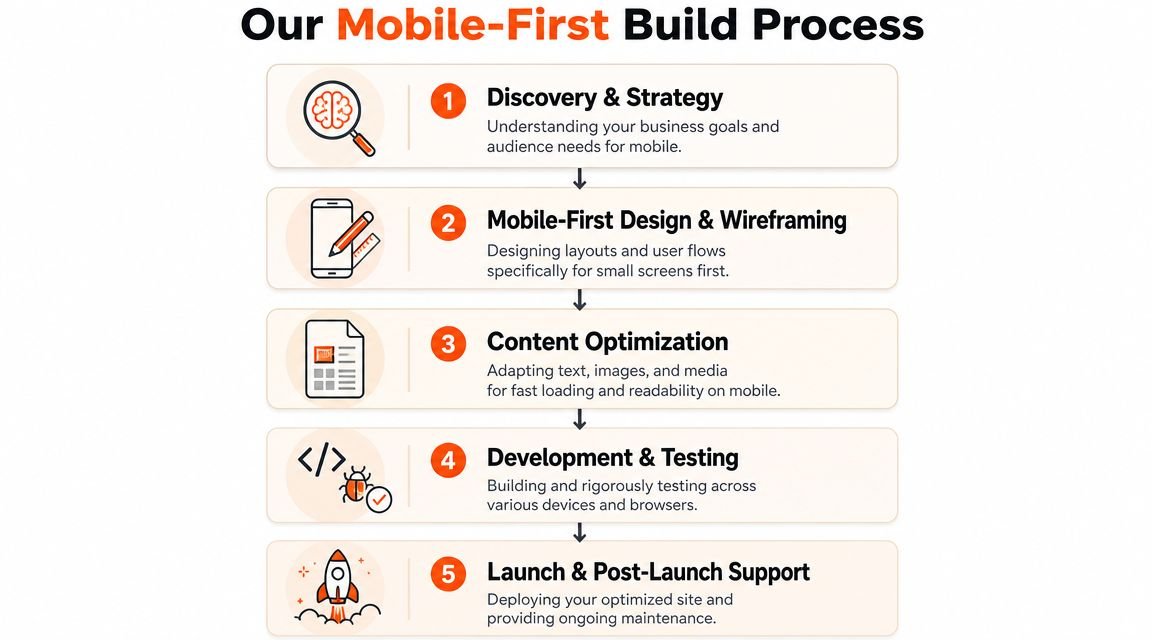 Our Mobile-First Build Process

1 Discovery & Strategy
Understanding your business goals and audience needs for mobile.

2 Mobile-First Design & Wireframing
Designing layouts and user flows specifically for small screens first.

3 Content Optimization
Adapting text, images, and media for fast loading and readability on mobile.

4 Development & Testing
Building and rigorously testing across various devices and browsers.

5 Launch & Post-Launch Support
Deploying your optimized site and providing ongoing maintenance.